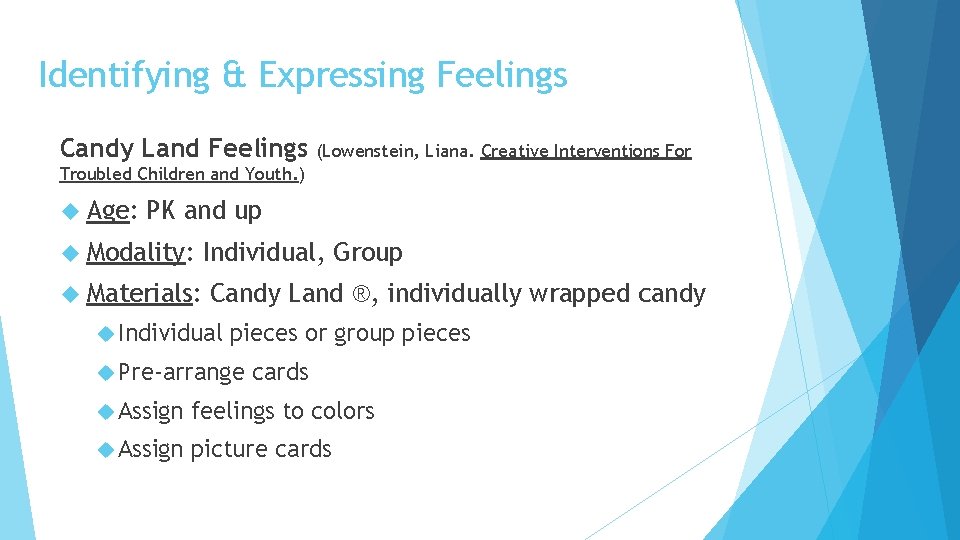 Identifying & Expressing Feelings

Candy Land Feelings (Lowenstein, Liana. Creative Interventions For Troubled Children and Youth.)

Age: PK and up

Modality: Individual, Group

Materials: Candy Land ®, individually wrapped candy

Individual pieces or group pieces

Pre-arrange cards

Assign feelings to colors

Assign picture cards